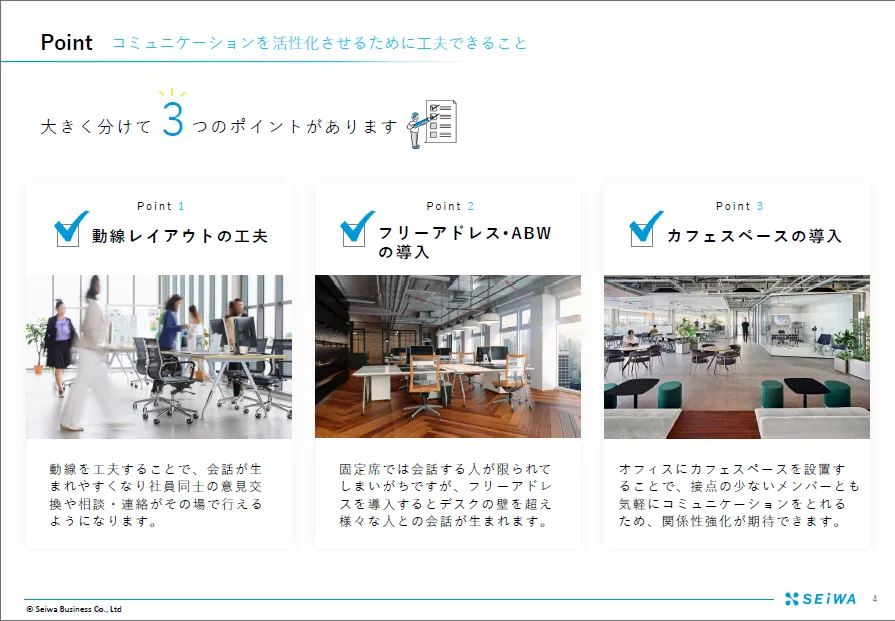 Point コミュニケーションを活性化させるために工夫できること

大きく分けて 3 つのポイントがあります

Point 1
動線レイアウトの工夫

動線を工夫することで、会話が生まれやすくなり社員同士の意見交換や相談・連絡がその場で行えるようになります。

Point 2
フリーアドレス・ABWの導入

固定席では会話する人が限られてしまいがちですが、フリーアドレスを導入するとデスクの壁を超え様々な人との会話が生まれます。

Point 3
カフェスペースの導入

オフィスにカフェスペースを設置することで、接点の少ないメンバーとも気軽にコミュニケーションをとれるため、関係性強化が期待できます。

© Seiwa Business Co., Ltd

SEiWA 4